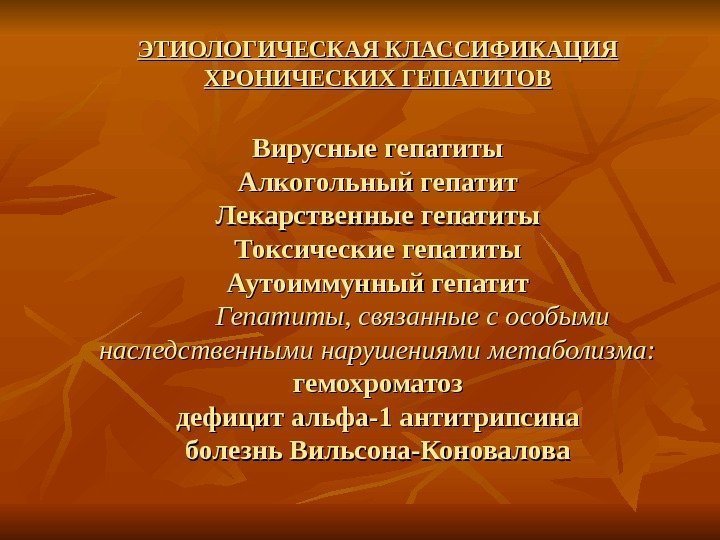 ЭТИОЛОГИЧЕСКАЯ КЛАССИФИКАЦИЯ ХРОНИЧЕСКИХ ГЕПАТИТОВ

Вирусные гепатиты
Алкогольный гепатит
Лекарственные гепатиты
Токсические гепатиты
Аутоиммунный гепатит
Гепатиты, связанные с особыми наследственными нарушениями метаболизма:
гемохроматоз
дефицит альфа-1 антитрипсина
болезнь Вильсона-Коновалова